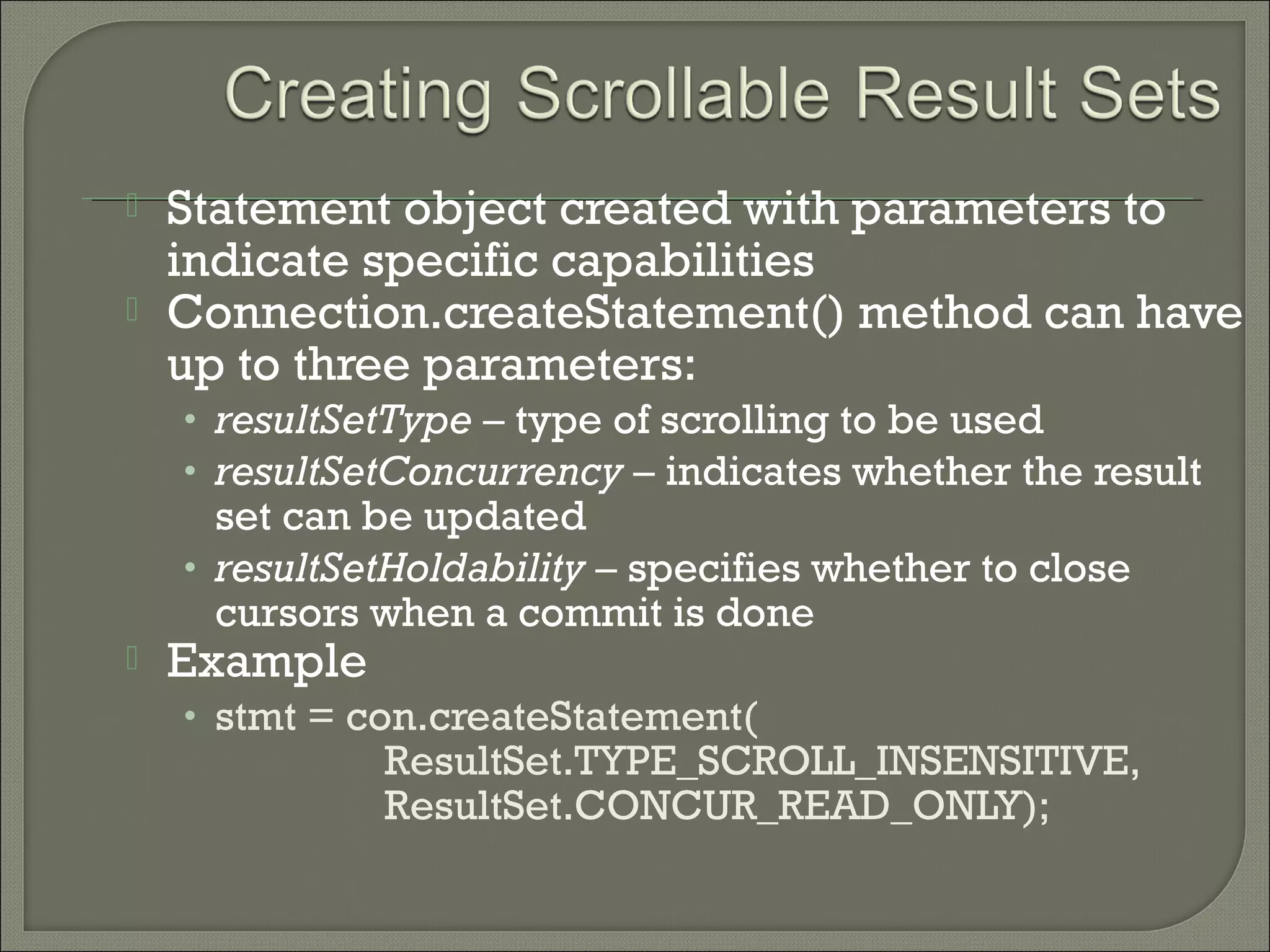 Creating Scrollable Result Sets

Statement object created with parameters to indicate specific capabilities

Connection.createStatement() method can have up to three parameters:

• resultSetType – type of scrolling to be used
• resultSetConcurrency – indicates whether the result set can be updated
• resultSetHoldability – specifies whether to close cursors when a commit is done

Example

• stmt = con.createStatement(
ResultSet.TYPE_SCROLL_INSENSITIVE,
ResultSet.CONCUR_READ_ONLY);